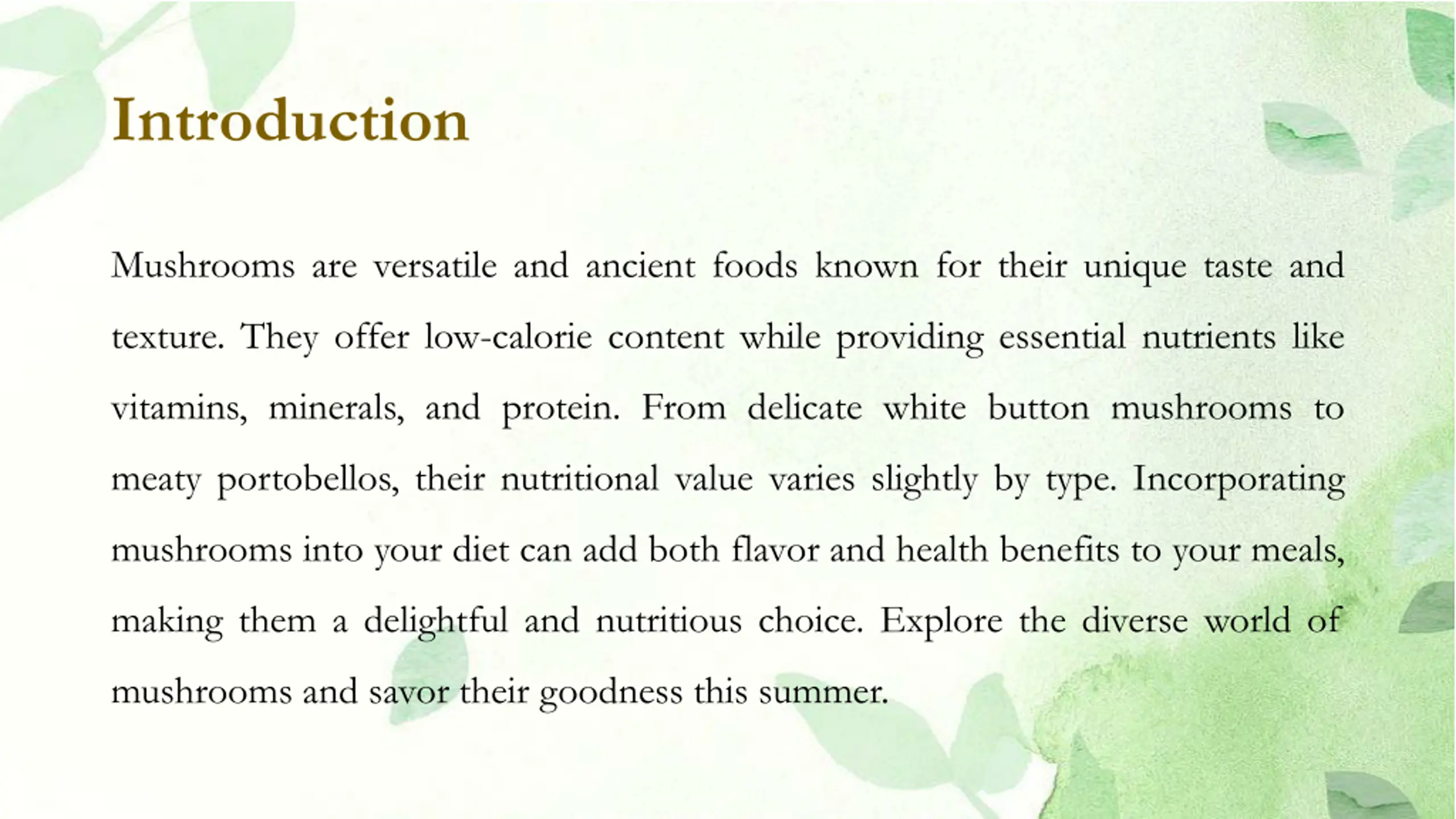 Introduction

Mushrooms are versatile and ancient foods known for their unique taste and texture. They offer low-calorie content while providing essential nutrients like vitamins, minerals, and protein. From delicate white button mushrooms to meaty portobellos, their nutritional value varies slightly by type. Incorporating mushrooms into your diet can add both flavor and health benefits to your meals, making them a delightful and nutritious choice. Explore the diverse world of mushrooms and savor their goodness this summer.